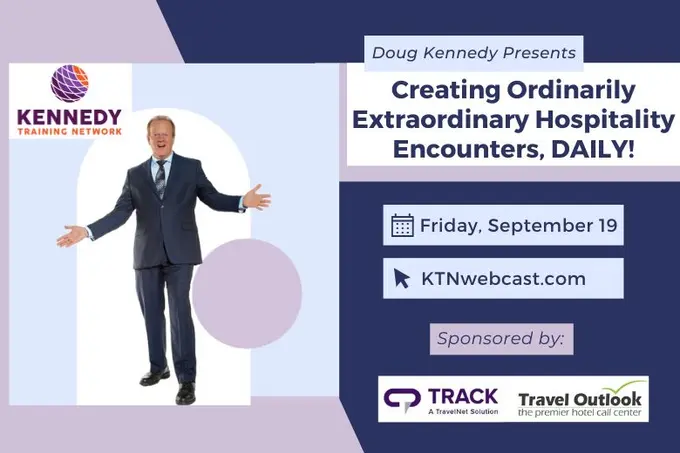 KENNEDY
TRAINING NETWORK

Doug Kennedy Presents

Creating Ordinarily Extraordinary Hospitality Encounters, DAILY!

Friday, September 19

KTNwebcast.com

Sponsored by:

TRACK
A TravelNet Solution

Travel Outlook
the premier hotel call center